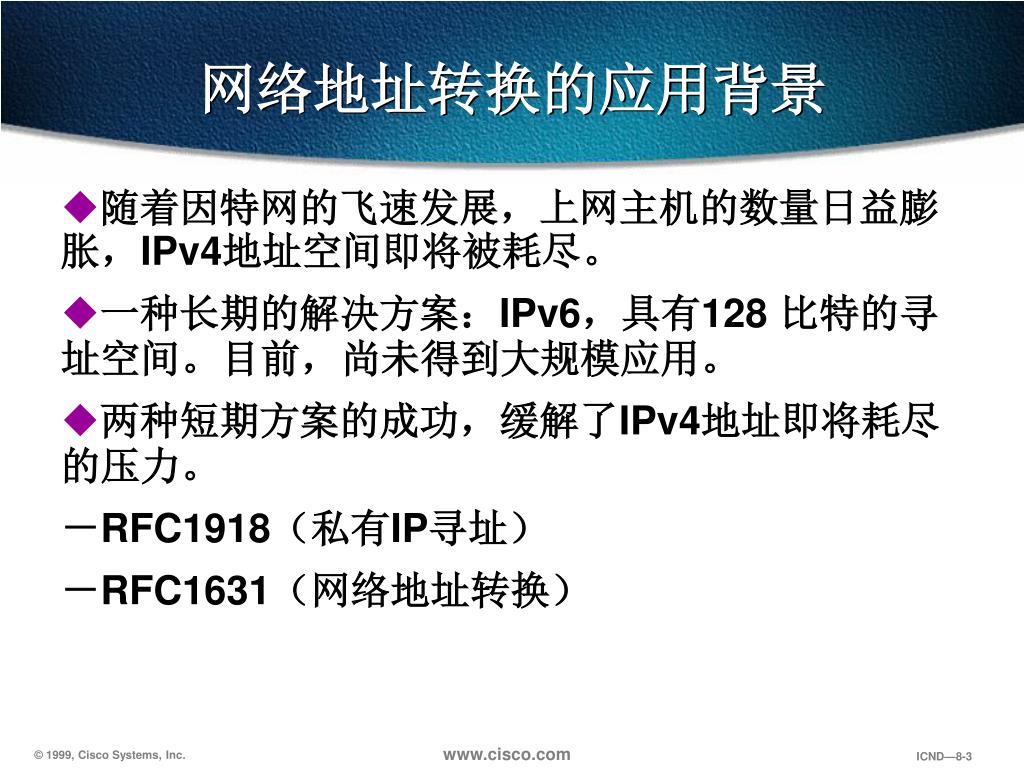 网络地址转换的应用背景

◆随着因特网的飞速发展，上网主机的数量日益膨胀，IPv4地址空间即将被耗尽。

◆一种长期的解决方案：IPv6，具有128 比特的寻址空间。目前，尚未得到大规模应用。

◆两种短期方案的成功，缓解了IPv4地址即将耗尽的压力。

－RFC1918（私有IP寻址）

－RFC1631（网络地址转换）

© 1999, Cisco Systems, Inc.

www.cisco.com

ICND—8-3